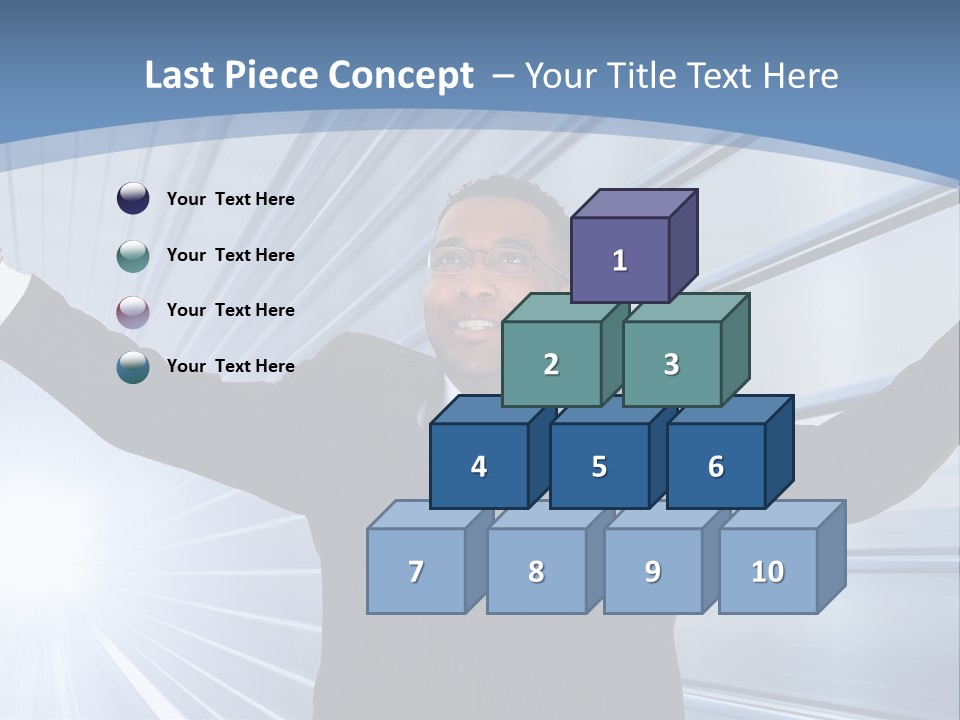 Last Piece Concept – Your Title Text Here

Your Text Here

Your Text Here

Your Text Here

Your Text Here

1

2

3

4

5

6

7

8

9

10